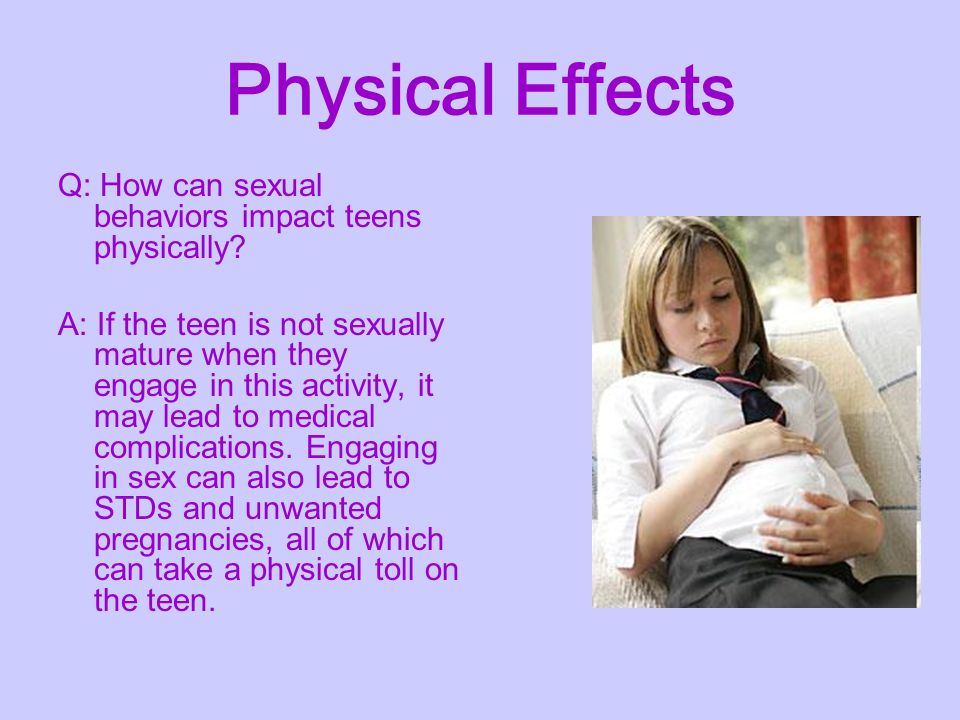 Physical Effects

Q: How can sexual behaviors impact teens physically?

A: If the teen is not sexually mature when they engage in this activity, it may lead to medical complications. Engaging in sex can also lead to STDs and unwanted pregnancies, all of which can take a physical toll on the teen.